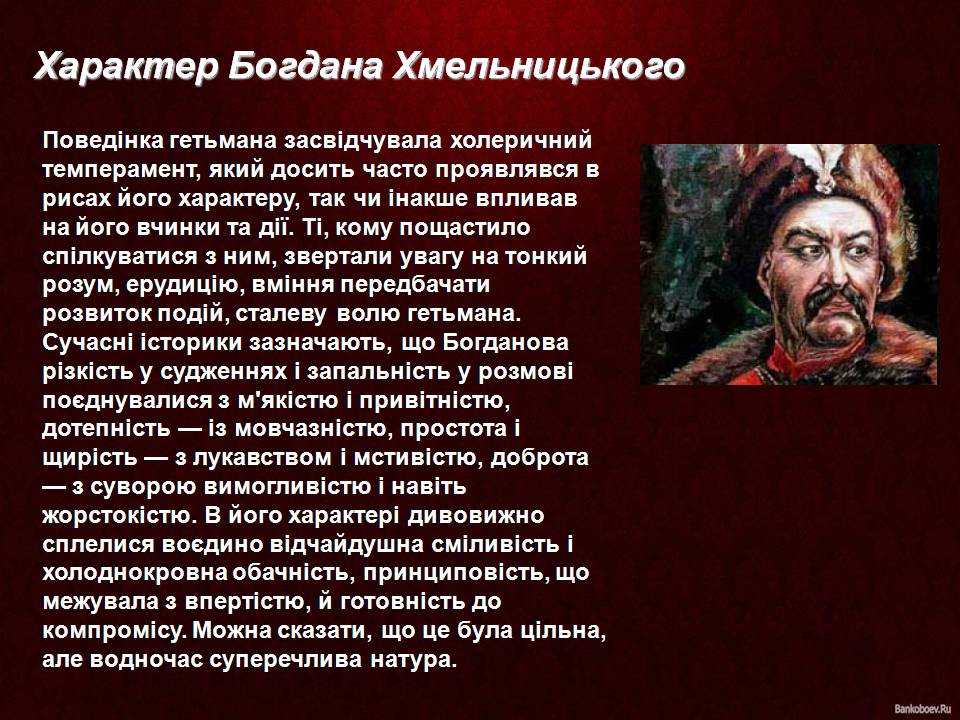 Характер Богдана Хмельницького

Поведінка гетьмана засвідчувала холеричний темперамент, який досить часто проявлявся в рисах його характеру, так чи інакше впливав на його вчинки та дії. Ті, кому пощастило спілкуватися з ним, звертали увагу на тонкий розум, ерудицію, вміння передбачати розвиток подій, сталеву волю гетьмана. Сучасні історики зазначають, що Богданова різкість у судженнях і запальність у розмові поєднувалися з м'якістю і привітністю, дотепність — із мовчазністю, простота і щирість — з лукавством і мстивістю, доброта — з суворою вимогливістю і навіть жорстокістю. В його характері дивовижно сплелися воєдино відчайдушна сміливість і холоднокровна обачність, принциповість, що межувала з впертістю, й готовність до компромісу. Можна сказати, що це була цільна, але водночас суперечлива натура.

Bankoboev.Ru